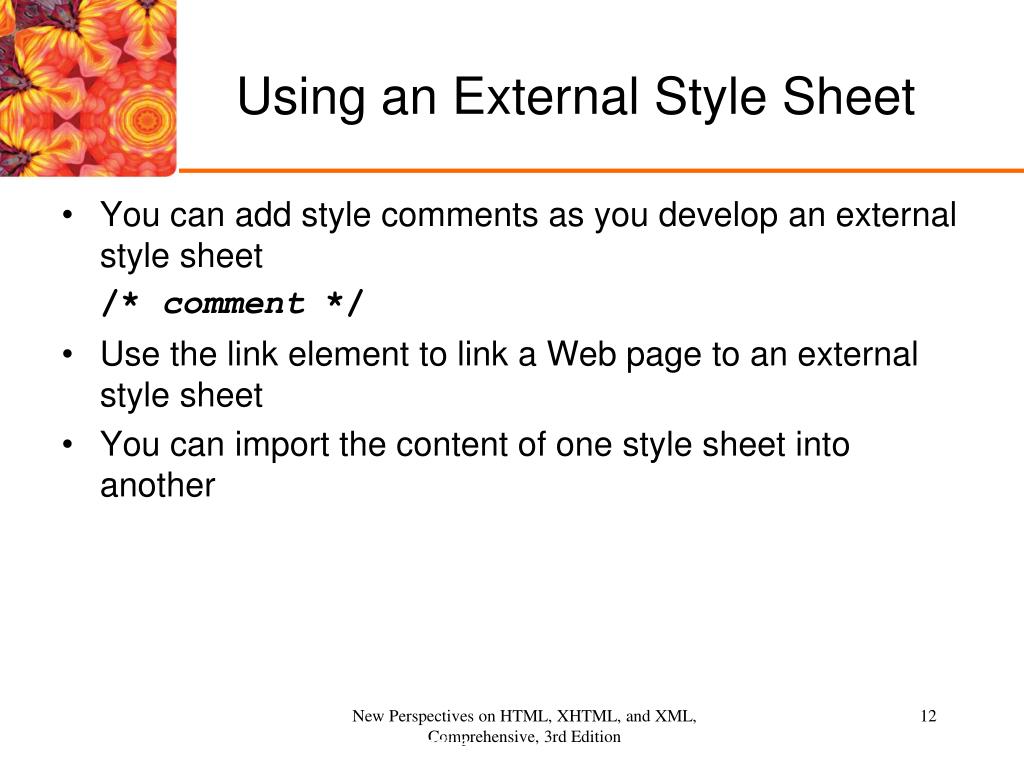 Using an External Style Sheet

• You can add style comments as you develop an external style sheet

/* comment */

• Use the link element to link a Web page to an external style sheet

• You can import the content of one style sheet into another

New Perspectives on HTML, XHTML, and XML, Comprehensive, 3rd Edition

12